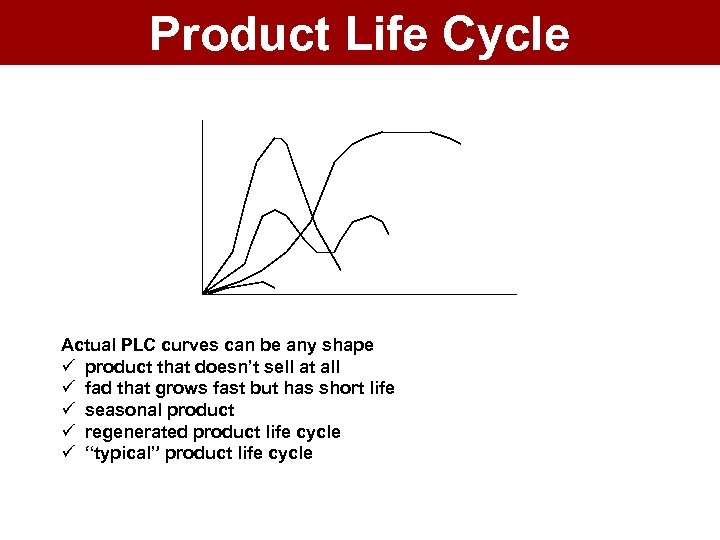 Product Life Cycle

Actual PLC curves can be any shape
✓ product that doesn't sell at all
✓ fad that grows fast but has short life
✓ seasonal product
✓ regenerated product life cycle
✓ "typical" product life cycle